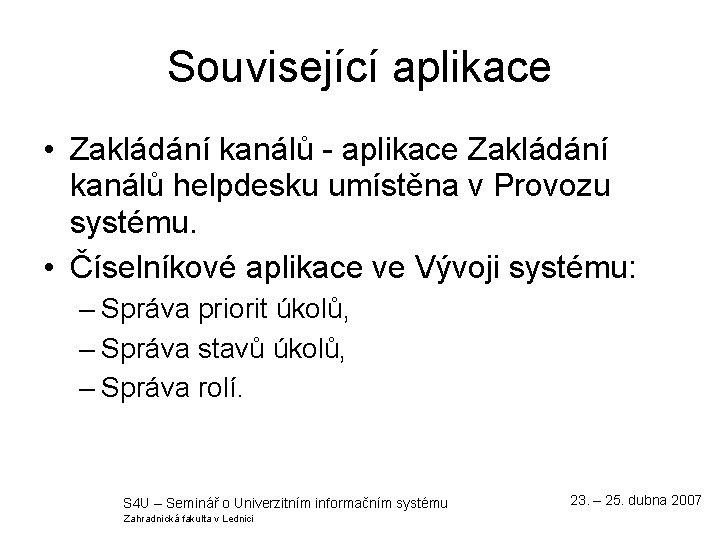 Související aplikace

• Zakládání kanálů - aplikace Zakládání kanálů helpdesku umístěna v Provozu systému.
• Číselníkové aplikace ve Vývoji systému:
– Správa priorit úkolů,
– Správa stavů úkolů,
– Správa rolí.

S4U – Seminář o Univerzitním informačním systému
Zahradnická fakulta v Lednici

23. – 25. dubna 2007